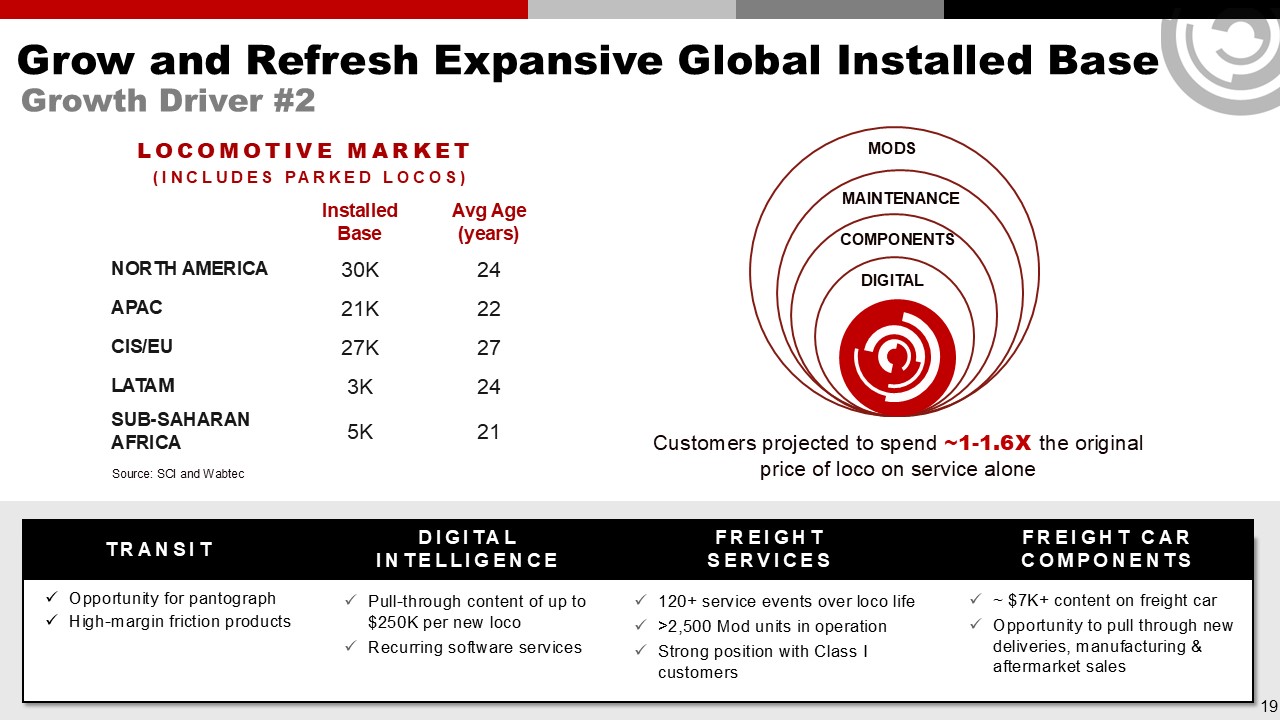 Grow and Refresh Expansive Global Installed Base
Growth Driver #2

LOCOMOTIVE MARKET
(INCLUDES PARKED LOCOS)

| | Installed Base | Avg Age (years) |
|---|---|---|
| NORTH AMERICA | 30K | 24 |
| APAC | 21K | 22 |
| CIS/EU | 27K | 27 |
| LATAM | 3K | 24 |
| SUB-SAHARAN AFRICA | 5K | 21 |

Source: SCI and Wabtec

MODS
MAINTENANCE
COMPONENTS
DIGITAL

Customers projected to spend ~1-1.6X the original price of loco on service alone

TRANSIT
✓ Opportunity for pantograph
✓ High-margin friction products

DIGITAL INTELLIGENCE
✓ Pull-through content of up to $250K per new loco
✓ Recurring software services

FREIGHT SERVICES
✓ 120+ service events over loco life
✓ >2,500 Mod units in operation
✓ Strong position with Class I customers

FREIGHT CAR COMPONENTS
✓ ~ $7K+ content on freight car
✓ Opportunity to pull through new deliveries, manufacturing & aftermarket sales

19